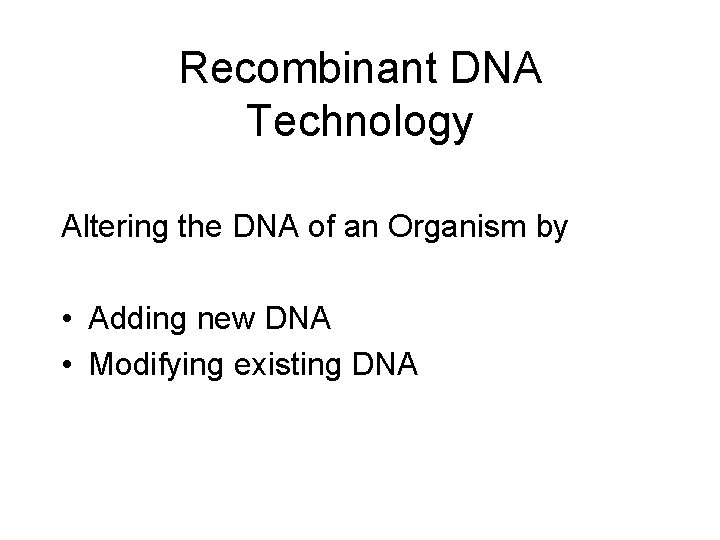 Recombinant DNA Technology

Altering the DNA of an Organism by

• Adding new DNA
• Modifying existing DNA